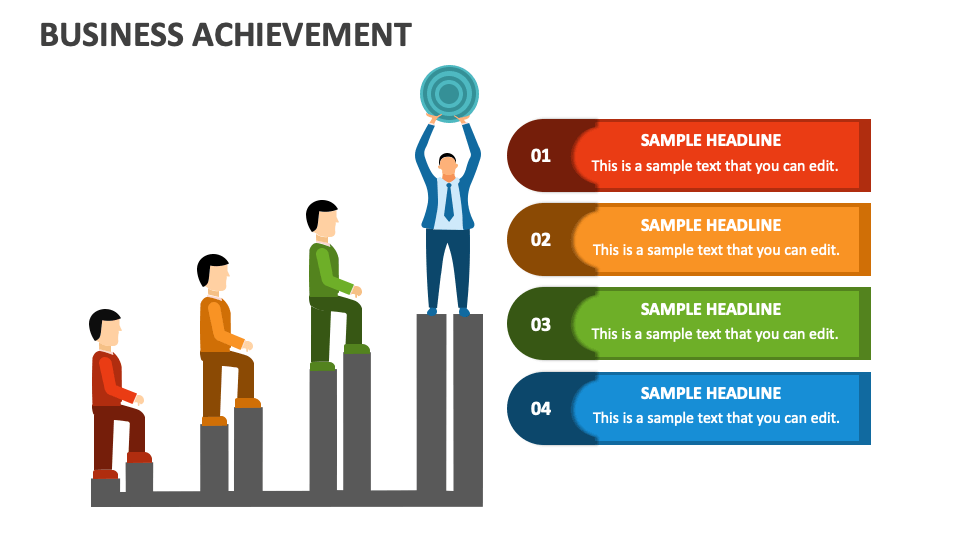 BUSINESS ACHIEVEMENT

01
SAMPLE HEADLINE
This is a sample text that you can edit.

02
SAMPLE HEADLINE
This is a sample text that you can edit.

03
SAMPLE HEADLINE
This is a sample text that you can edit.

04
SAMPLE HEADLINE
This is a sample text that you can edit.